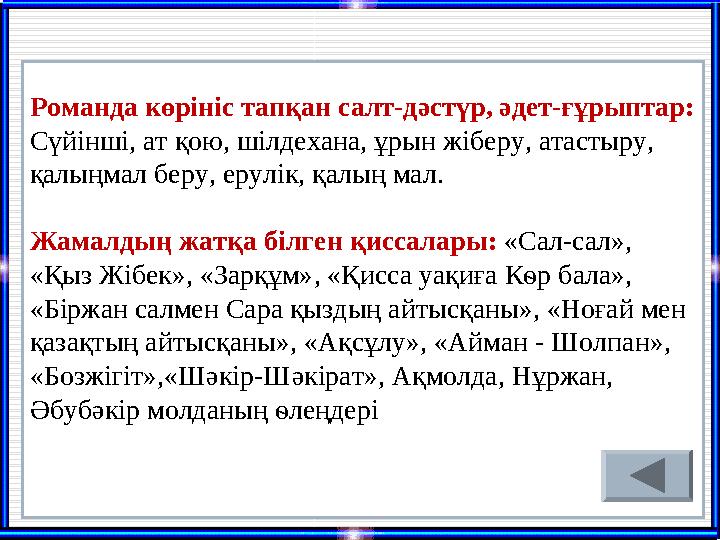 Романда көрініс тапқан салт-дәстүр, әдет-ғұрыптар: Сүйінші, ат қою, шілдехана, ұрын жіберу, атастыру, қалыңмал беру, ерулік, қалың мал.

Жамалдың жатқа білген қиссалары: «Сал-сал», «Қыз Жібек», «Зарқұм», «Қисса уақиға Көр бала», «Біржан салмен Сара қыздың айтысқаны», «Ноғай мен қазақтың айтысқаны», «Ақсұлу», «Айман - Шолпан», «Бозжігіт»,«Шәкір-Шәкірат», Ақмолда, Нұржан, Әбубәкір молданың өлеңдері